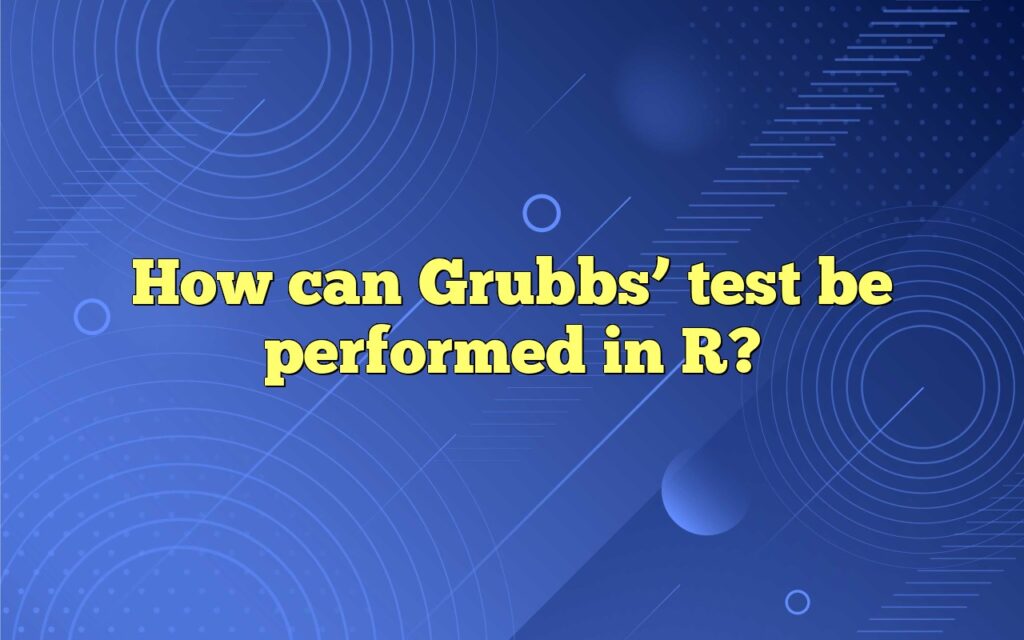 How can Grubbs’ test be performed in R?